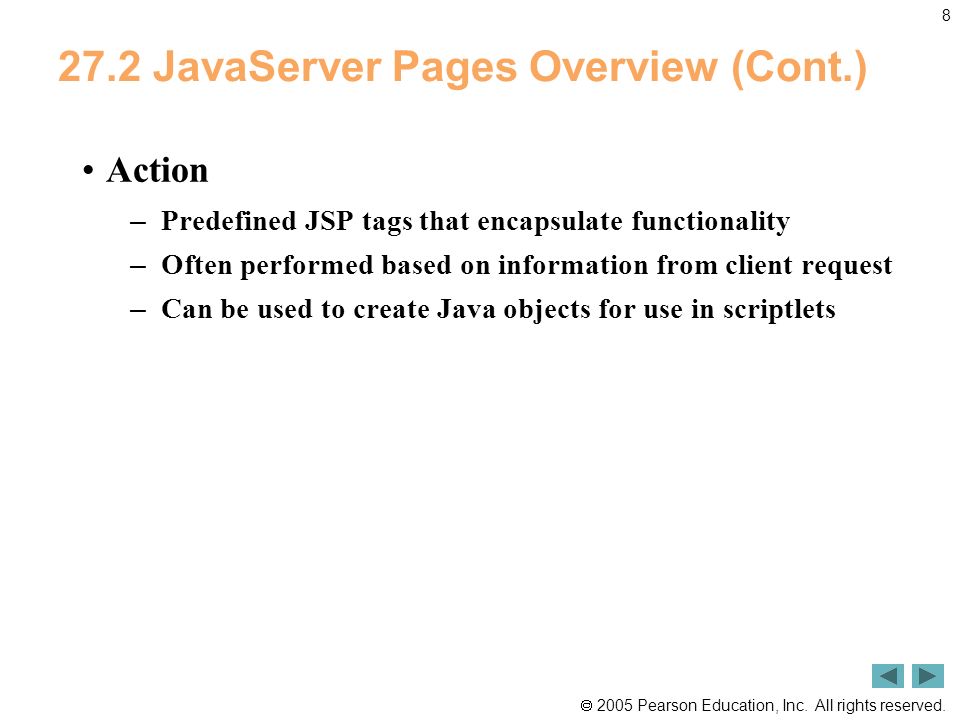 8

27.2 JavaServer Pages Overview (Cont.)

• Action
– Predefined JSP tags that encapsulate functionality
– Often performed based on information from client request
– Can be used to create Java objects for use in scriptlets

© 2005 Pearson Education, Inc. All rights reserved.